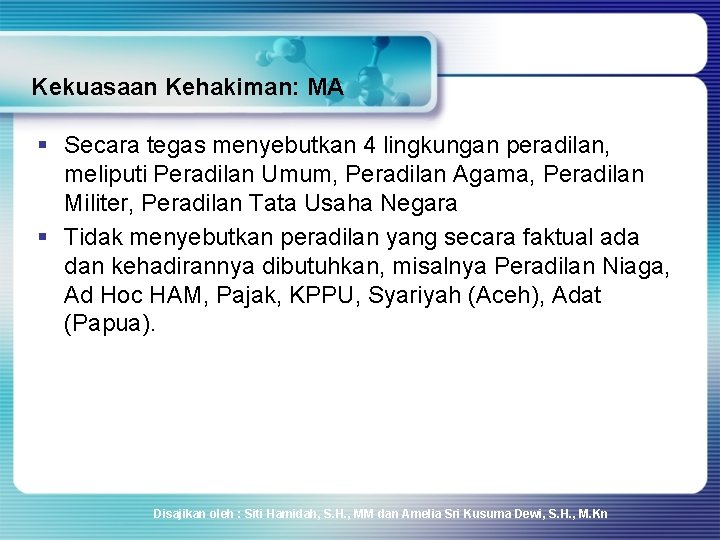 Kekuasaan Kehakiman: MA

▪ Secara tegas menyebutkan 4 lingkungan peradilan, meliputi Peradilan Umum, Peradilan Agama, Peradilan Militer, Peradilan Tata Usaha Negara

▪ Tidak menyebutkan peradilan yang secara faktual ada dan kehadirannya dibutuhkan, misalnya Peradilan Niaga, Ad Hoc HAM, Pajak, KPPU, Syariyah (Aceh), Adat (Papua).

Disajikan oleh : Siti Hamidah, S.H., MM dan Amelia Sri Kusuma Dewi, S.H., M.Kn